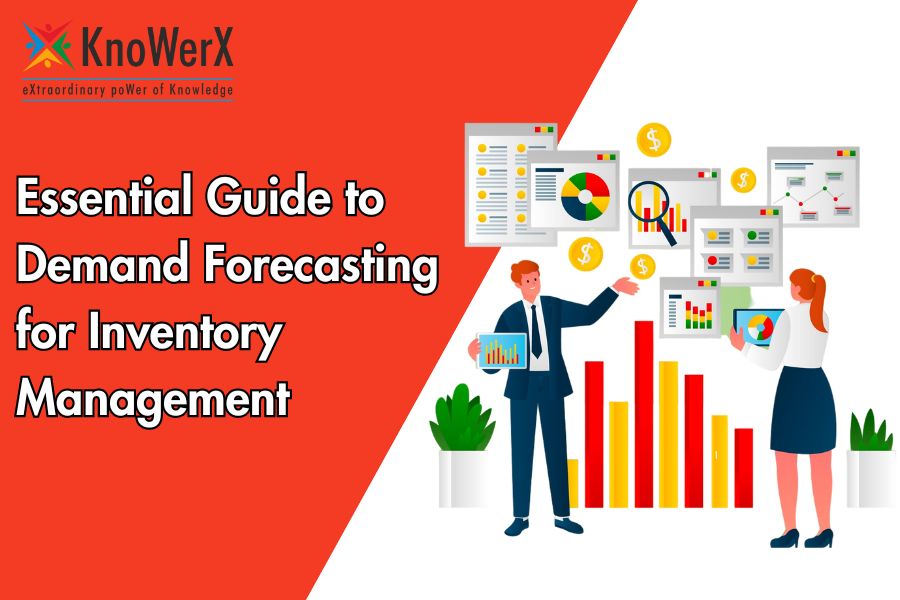 KnoWerX
eXtraordinary poWer of Knowledge

Essential Guide to Demand Forecasting for Inventory Management

$
$
$
$